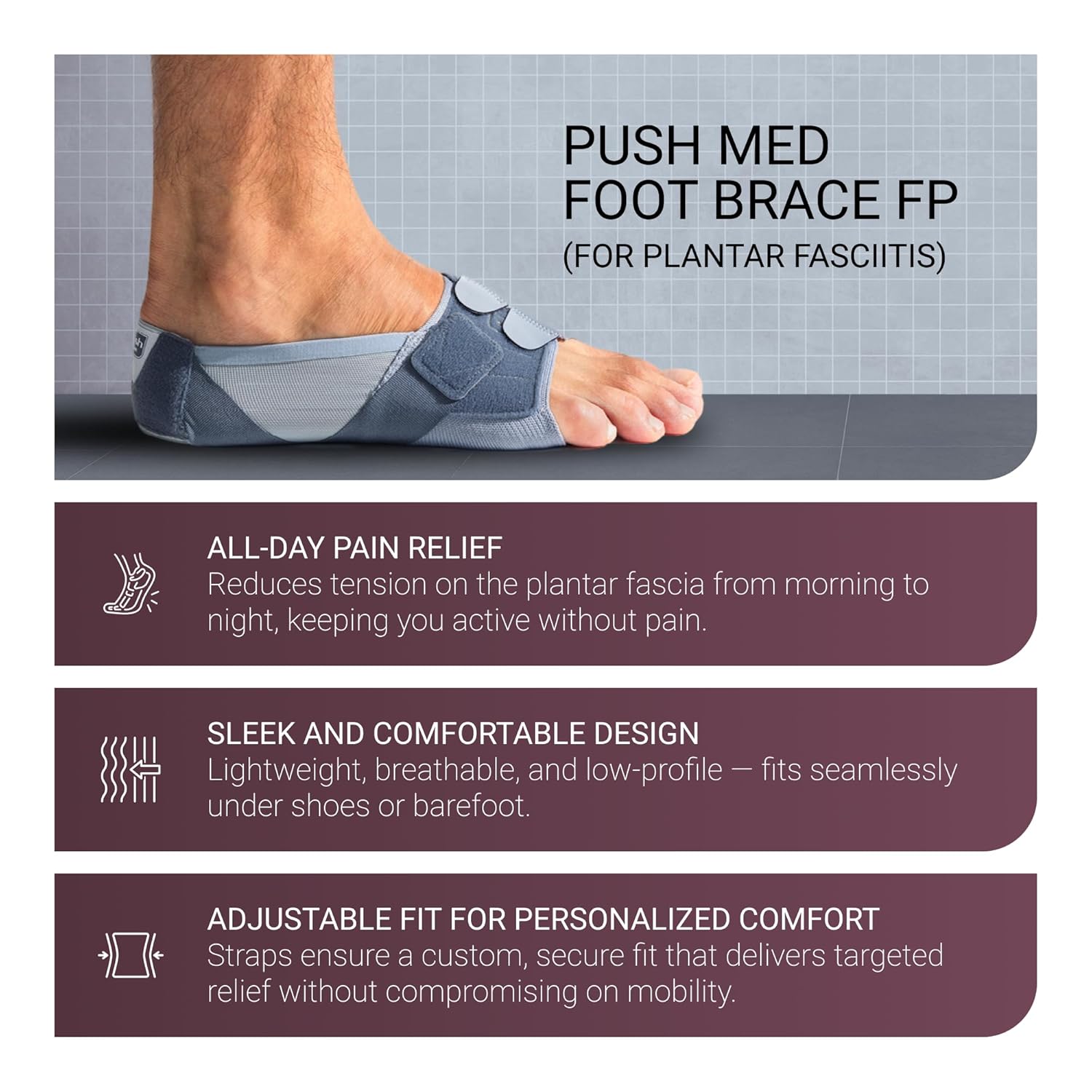 PUSH MED
FOOT BRACE FP
(FOR PLANTAR FASCIITIS)

ALL-DAY PAIN RELIEF
Reduces tension on the plantar fascia from morning to night, keeping you active without pain.

SLEEK AND COMFORTABLE DESIGN
Lightweight, breathable, and low-profile — fits seamlessly under shoes or barefoot.

ADJUSTABLE FIT FOR PERSONALIZED COMFORT
Straps ensure a custom, secure fit that delivers targeted relief without compromising on mobility.